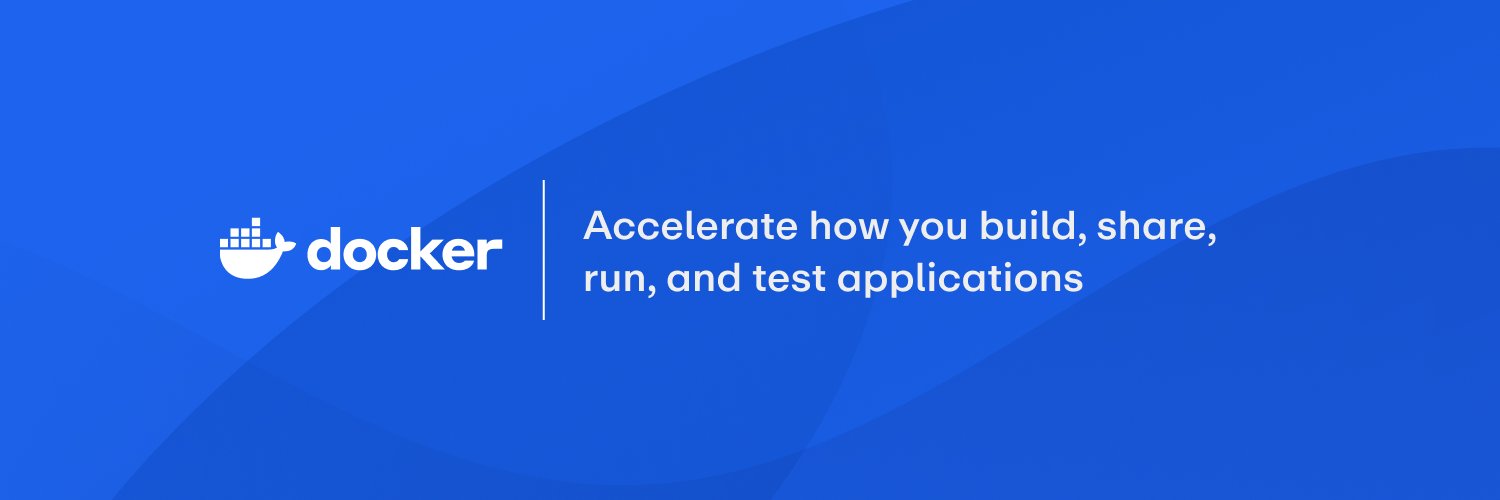 docker

Accelerate how you build, share, run, and test applications